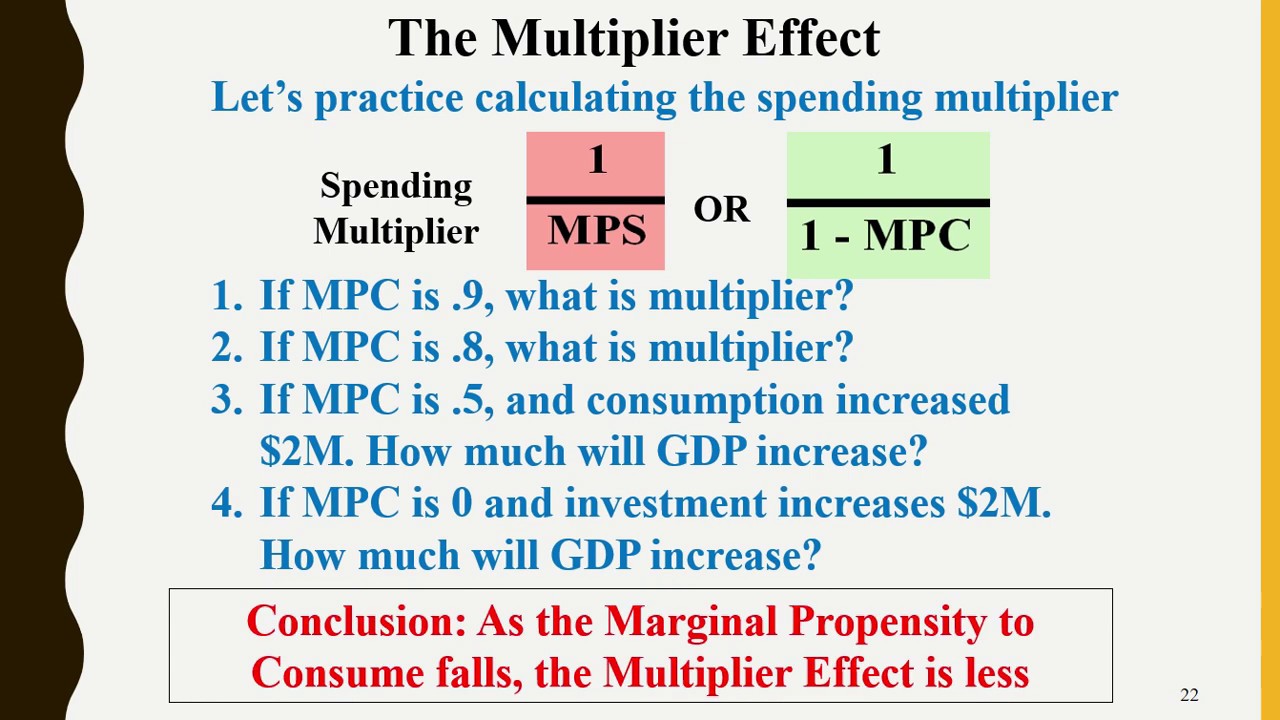 The Multiplier Effect

Let's practice calculating the spending multiplier

Spending Multiplier $\frac{1}{MPS}$ OR $\frac{1}{1 - MPC}$

1. If MPC is .9, what is multiplier?
2. If MPC is .8, what is multiplier?
3. If MPC is .5, and consumption increased \$2M. How much will GDP increase?
4. If MPC is 0 and investment increases \$2M. How much will GDP increase?

Conclusion: As the Marginal Propensity to Consume falls, the Multiplier Effect is less

22